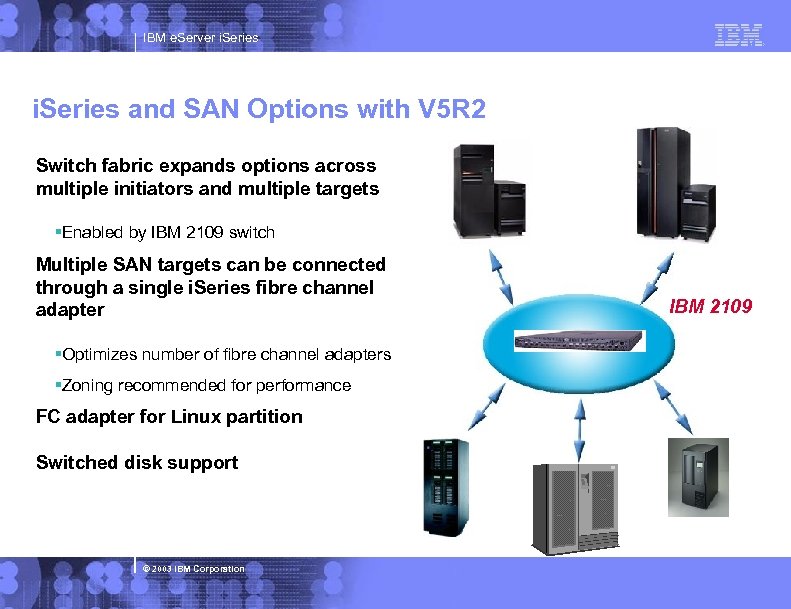 IBM eServer iSeries

IBM

iSeries and SAN Options with V5R2

Switch fabric expands options across multiple initiators and multiple targets

▪Enabled by IBM 2109 switch

Multiple SAN targets can be connected through a single iSeries fibre channel adapter

▪Optimizes number of fibre channel adapters

▪Zoning recommended for performance

FC adapter for Linux partition

Switched disk support

IBM 2109

© 2003 IBM Corporation